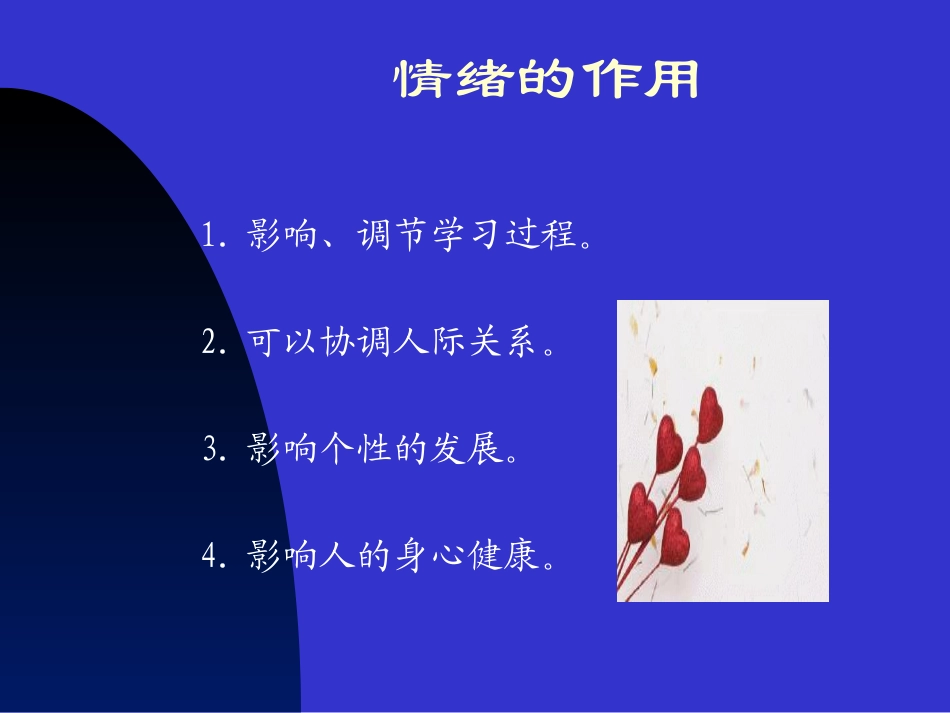 情绪的作用

1. 影响、调节学习过程。

2. 可以协调人际关系。

3. 影响个性的发展。

4. 影响人的身心健康。